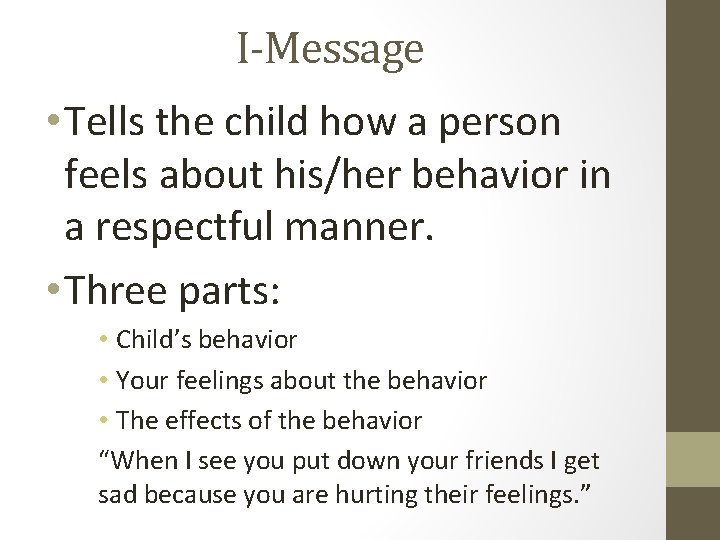 I-Message

• Tells the child how a person feels about his/her behavior in a respectful manner.

• Three parts:

• Child’s behavior
• Your feelings about the behavior
• The effects of the behavior

“When I see you put down your friends I get sad because you are hurting their feelings.”